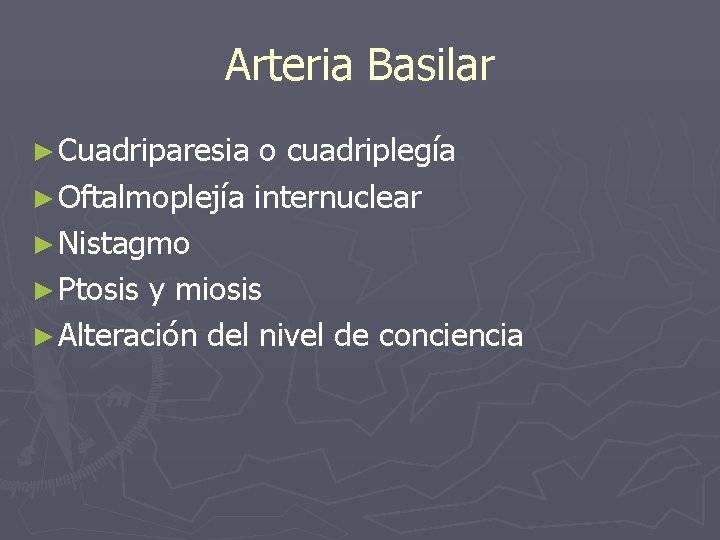 Arteria Basilar

► Cuadriparesia o cuadriplegía
► Oftalmoplejía internuclear
► Nistagmo
► Ptosis y miosis
► Alteración del nivel de conciencia